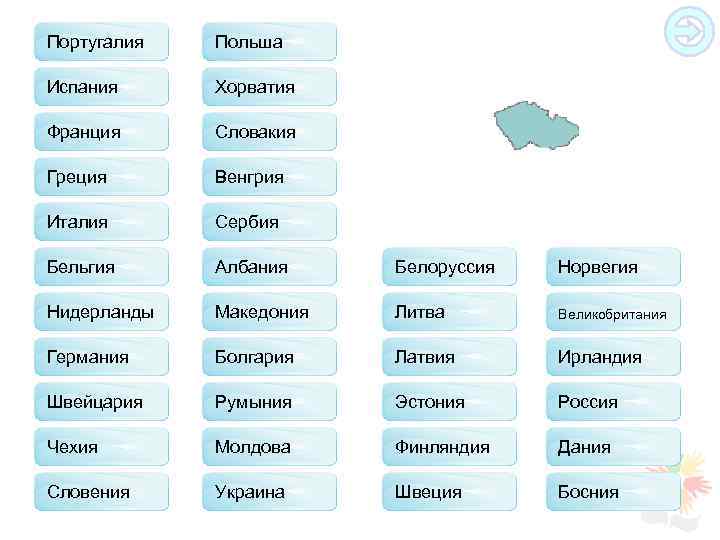 Португалия
Испания
Франция
Греция
Италия
Бельгия
Нидерланды
Германия
Швейцария
Чехия
Словения

Польша
Хорватия
Словакия
Венгрия
Сербия
Албания
Македония
Болгария
Румыния
Молдова
Украина

Белоруссия
Литва
Латвия
Эстония
Финляндия
Швеция

Норвегия
Великобритания
Ирландия
Россия
Дания
Босния